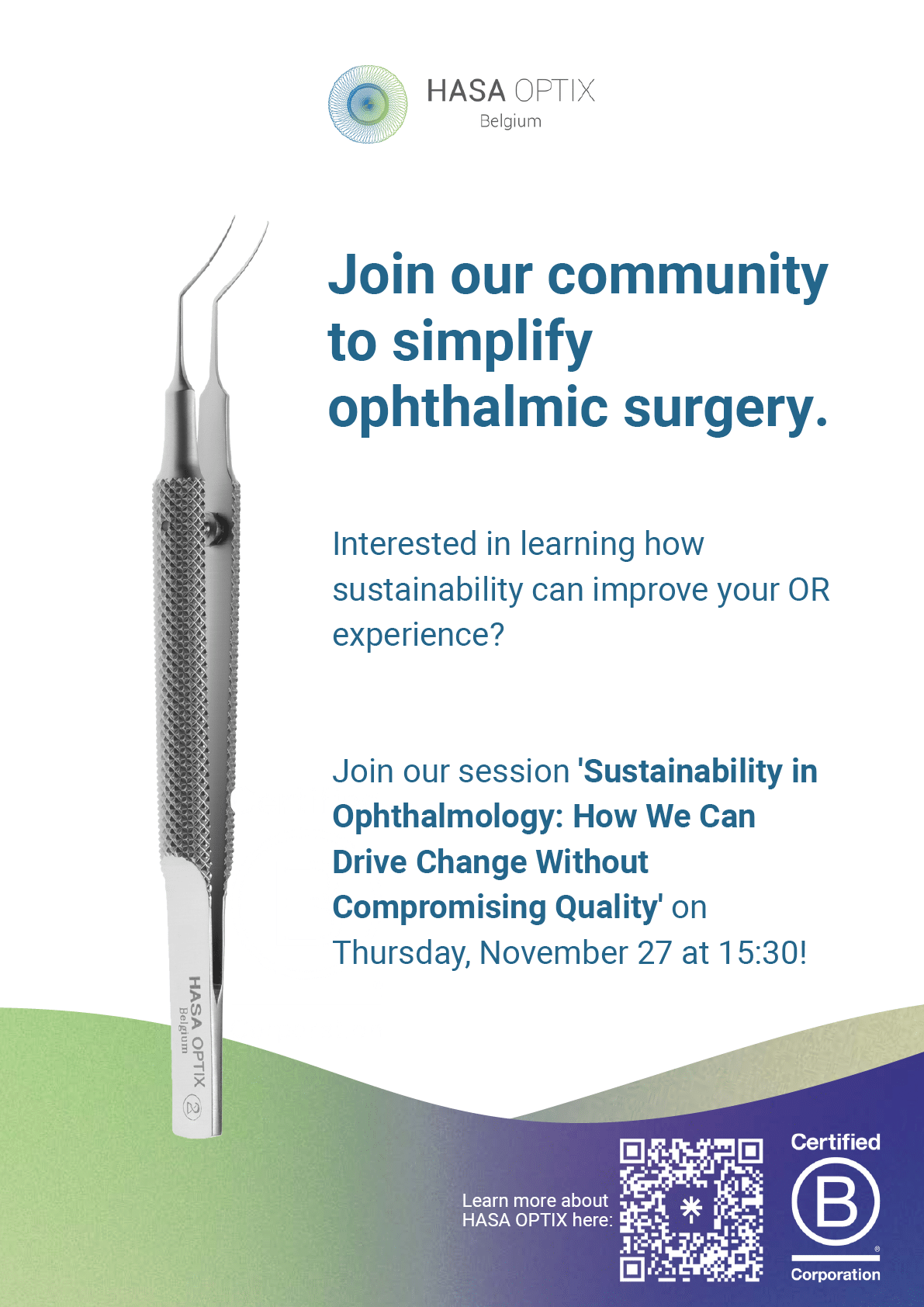 HASA OPTIX
Belgium

Join our community to simplify ophthalmic surgery.

Interested in learning how sustainability can improve your OR experience?

Join our session 'Sustainability in Ophthalmology: How We Can Drive Change Without Compromising Quality' on Thursday, November 27 at 15:30!

HASA OPTIX
Belgium

Learn more about HASA OPTIX here:

Certified
B
Corporation